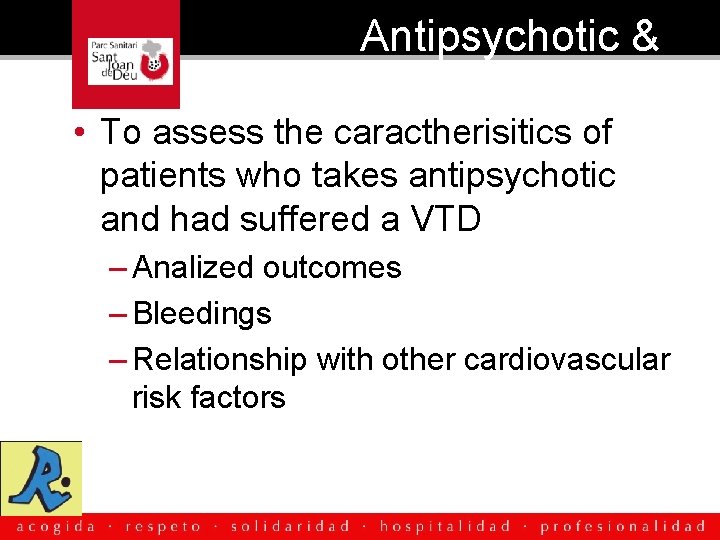 Parc Sanitari Sant Joan de Déu

Antipsychotic &

• To assess the caractherisitics of patients who takes antipsychotic and had suffered a VTD
– Analized outcomes
– Bleedings
– Relationship with other cardiovascular risk factors

R

acogida · respeto · solidaridad · hospitalidad · profesionalidad